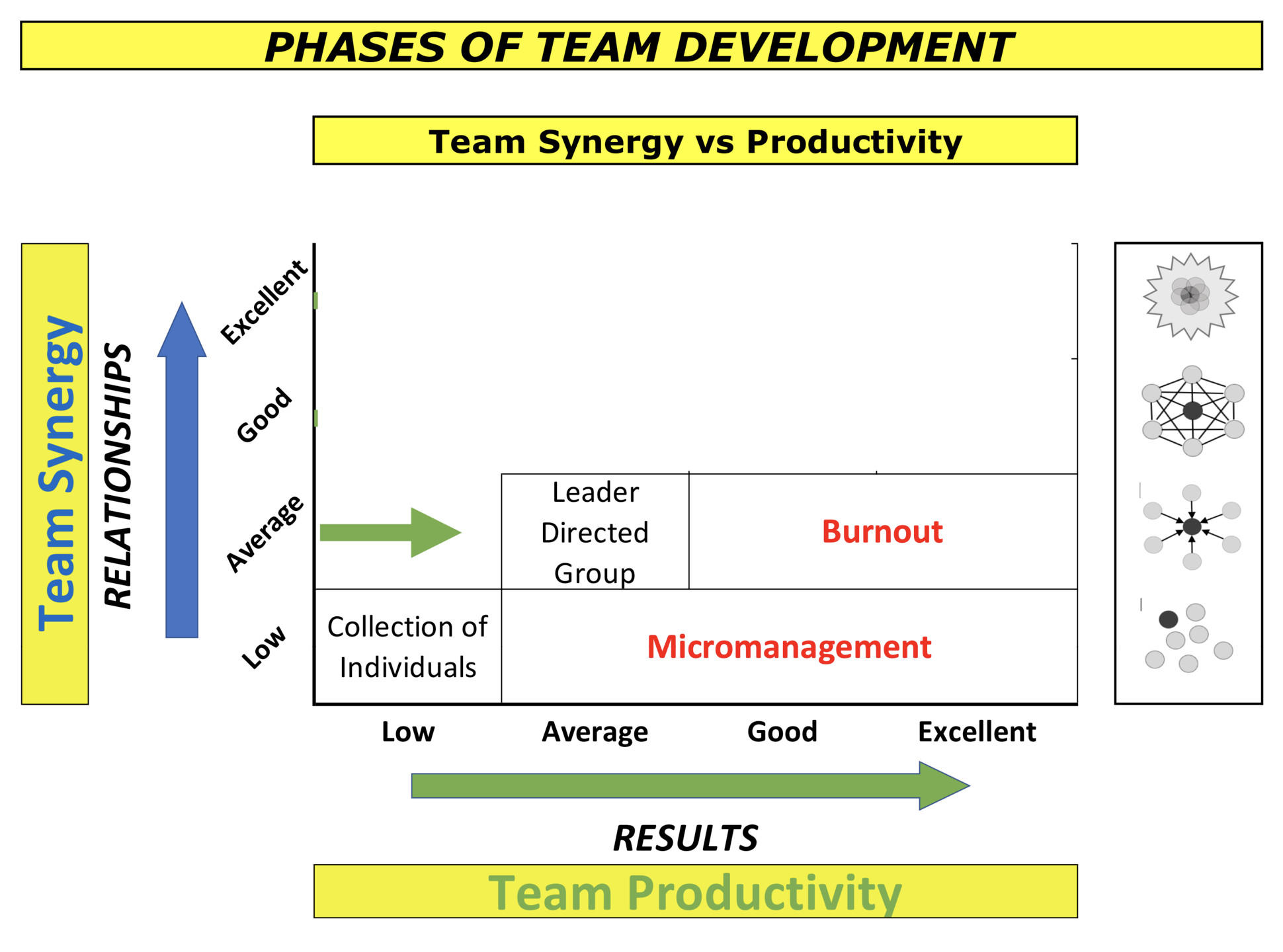 PHASES OF TEAM DEVELOPMENT

Team Synergy vs Productivity

Team Synergy

RELATIONSHIPS

Excellent

Good

Average

Low

Leader Directed Group

Burnout

Collection of Individuals

Micromanagement

Low

Average

Good

Excellent

RESULTS

Team Productivity